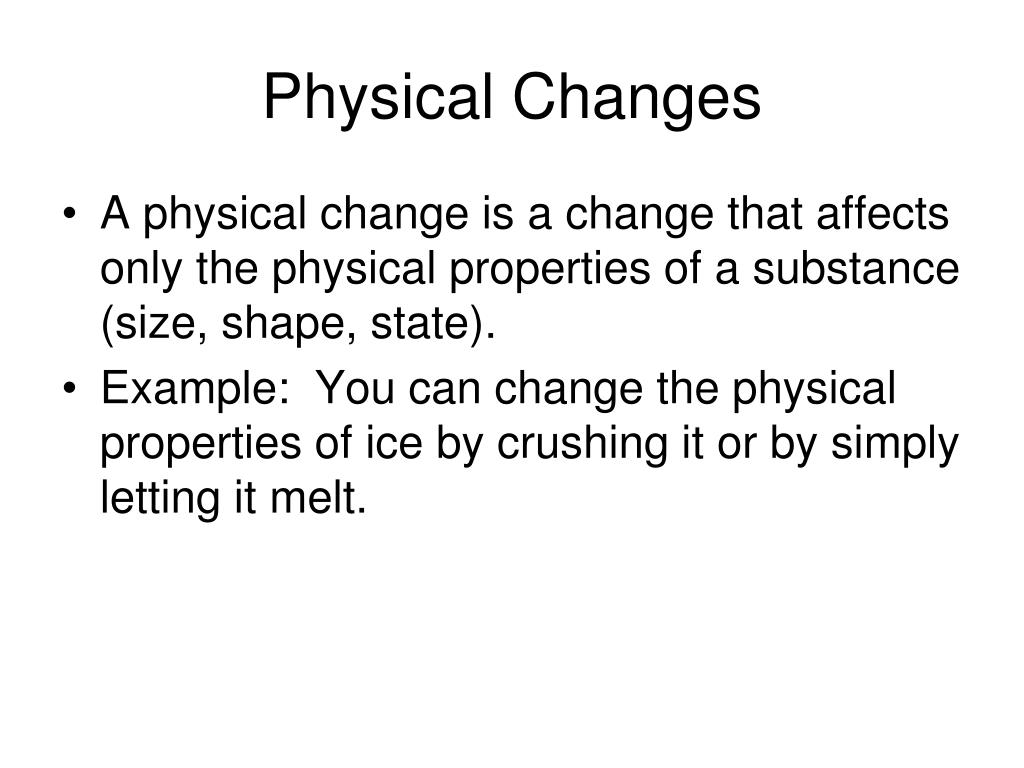 Physical Changes

• A physical change is a change that affects only the physical properties of a substance (size, shape, state).
• Example: You can change the physical properties of ice by crushing it or by simply letting it melt.